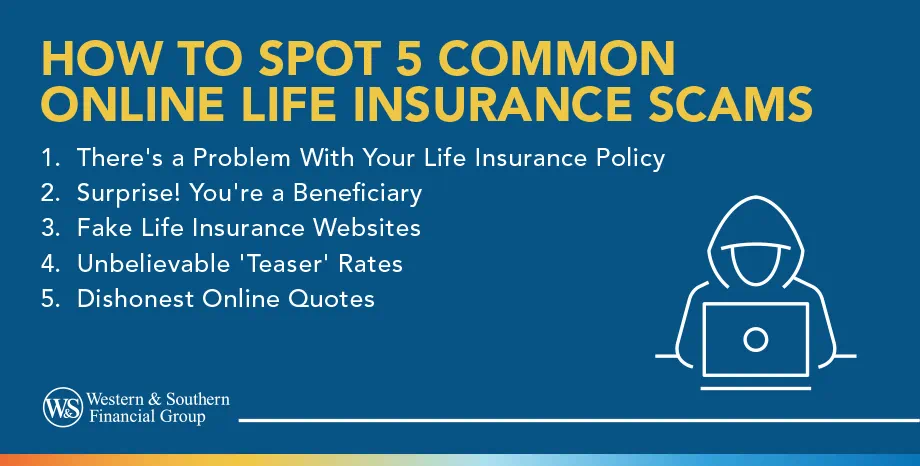 HOW TO SPOT 5 COMMON ONLINE LIFE INSURANCE SCAMS

1. There's a Problem With Your Life Insurance Policy
2. Surprise! You're a Beneficiary
3. Fake Life Insurance Websites
4. Unbelievable 'Teaser' Rates
5. Dishonest Online Quotes

W&S Western & Southern Financial Group